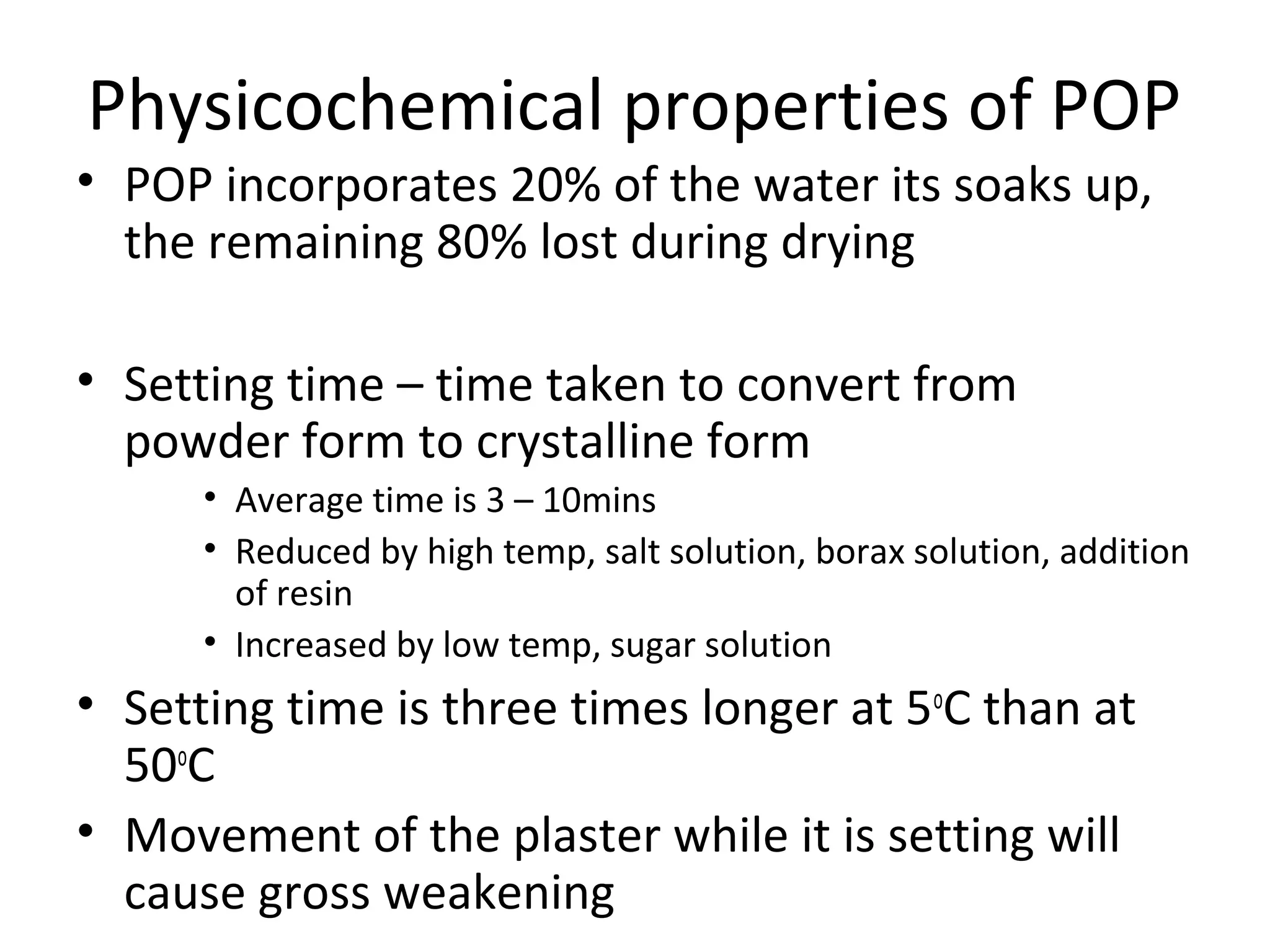 Physicochemical properties of POP

• POP incorporates 20% of the water its soaks up, the remaining 80% lost during drying

• Setting time – time taken to convert from powder form to crystalline form
  • Average time is 3 – 10mins
  • Reduced by high temp, salt solution, borax solution, addition of resin
  • Increased by low temp, sugar solution

• Setting time is three times longer at $5^0$C than at $50^0$C

• Movement of the plaster while it is setting will cause gross weakening